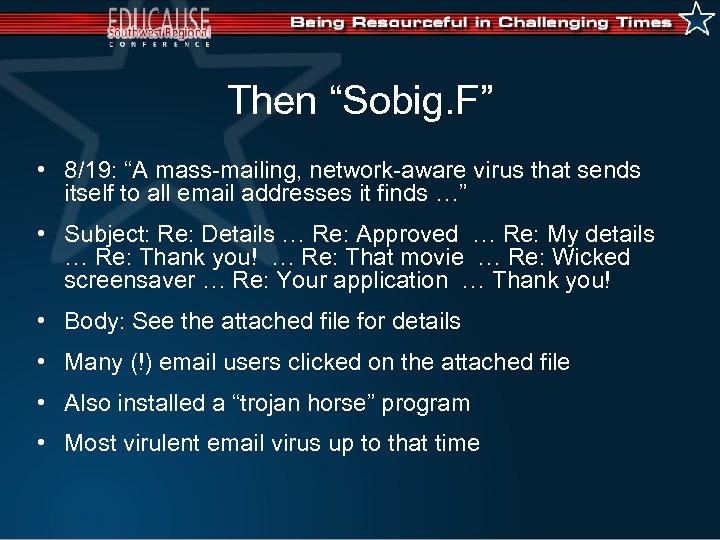 EDUCAUSE
Southwest Regional
CONFERENCE

Being Resourceful in Challenging Times

Then “Sobig.F”

• 8/19: “A mass-mailing, network-aware virus that sends itself to all email addresses it finds …”

• Subject: Re: Details … Re: Approved … Re: My details … Re: Thank you! … Re: That movie … Re: Wicked screensaver … Re: Your application … Thank you!

• Body: See the attached file for details

• Many (!) email users clicked on the attached file

• Also installed a “trojan horse” program

• Most virulent email virus up to that time